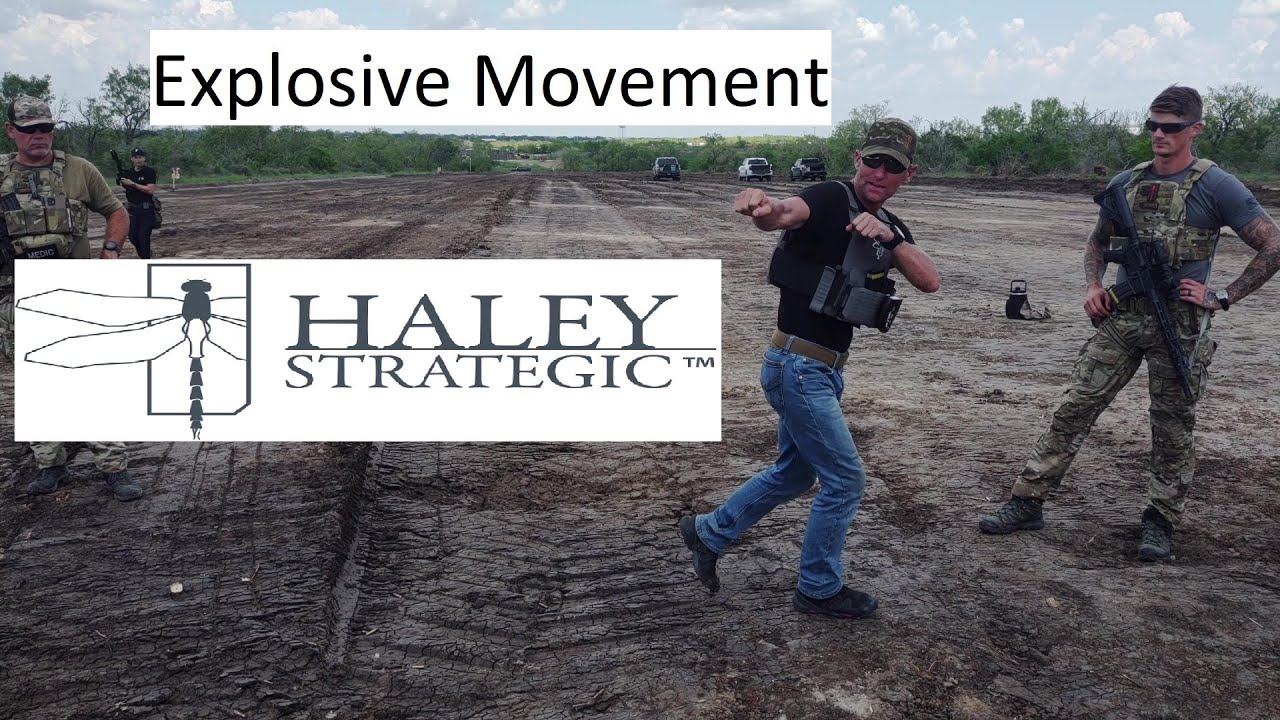 Explosive Movement

MEDIC

HALEY
STRATEGIC™